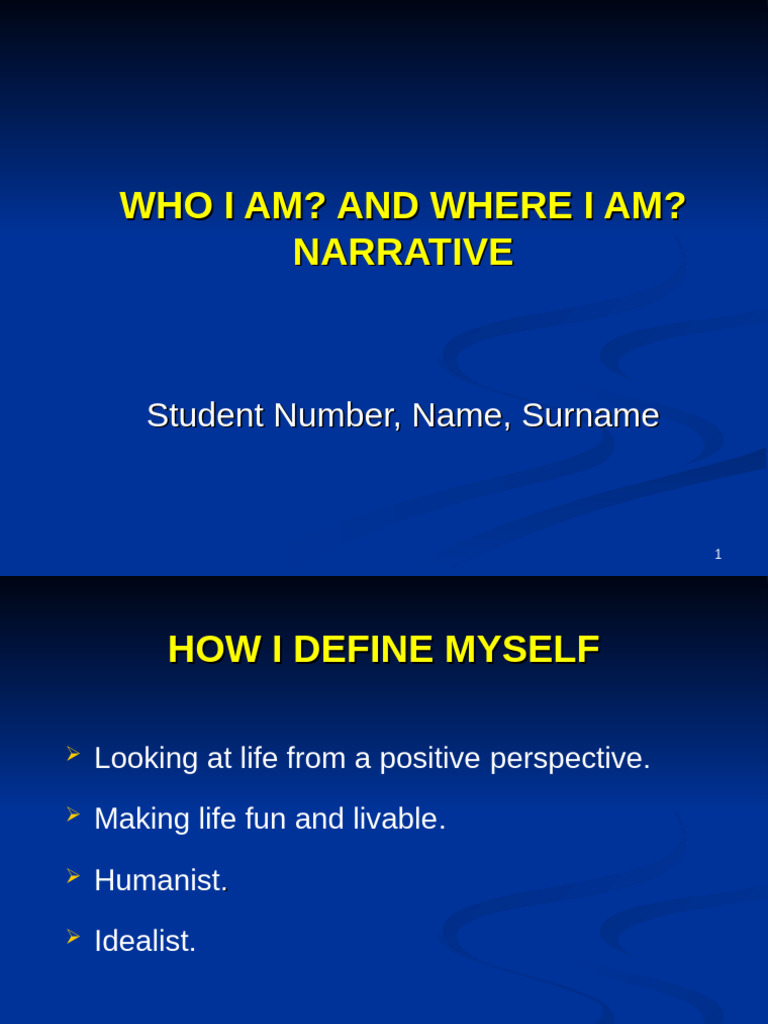 WHO I AM? AND WHERE I AM? NARRATIVE

Student Number, Name, Surname

1

HOW I DEFINE MYSELF

➢ Looking at life from a positive perspective.

➢ Making life fun and livable.

➢ Humanist.

➢ Idealist.